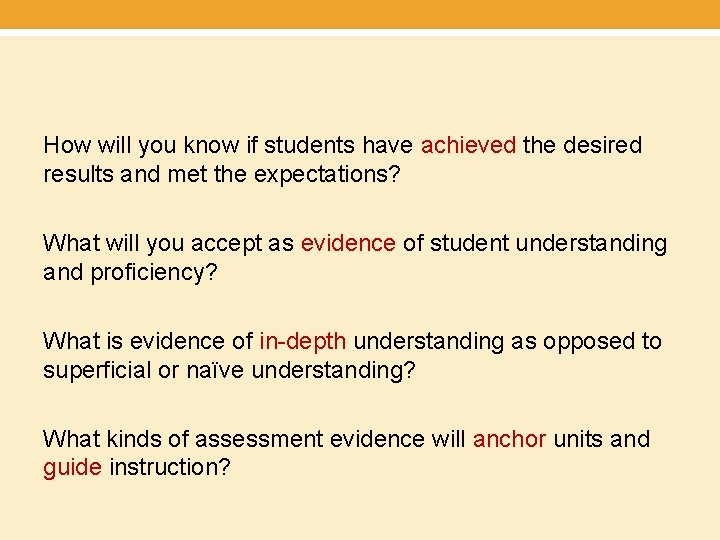 How will you know if students have achieved the desired results and met the expectations?

What will you accept as evidence of student understanding and proficiency?

What is evidence of in-depth understanding as opposed to superficial or naïve understanding?

What kinds of assessment evidence will anchor units and guide instruction?